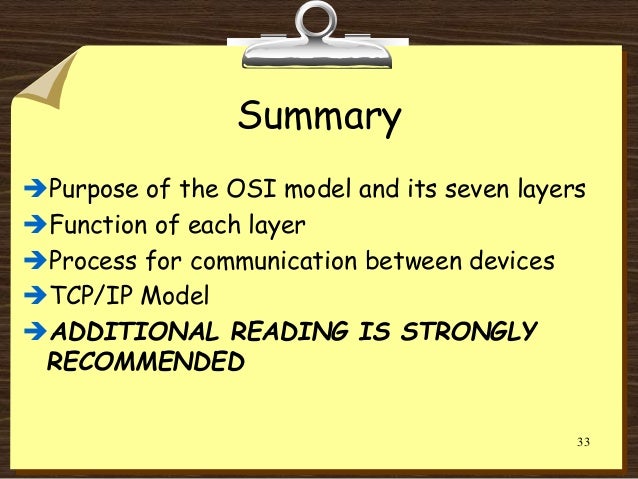 Summary

➔Purpose of the OSI model and its seven layers
➔Function of each layer
➔Process for communication between devices
➔TCP/IP Model
➔ADDITIONAL READING IS STRONGLY RECOMMENDED

33